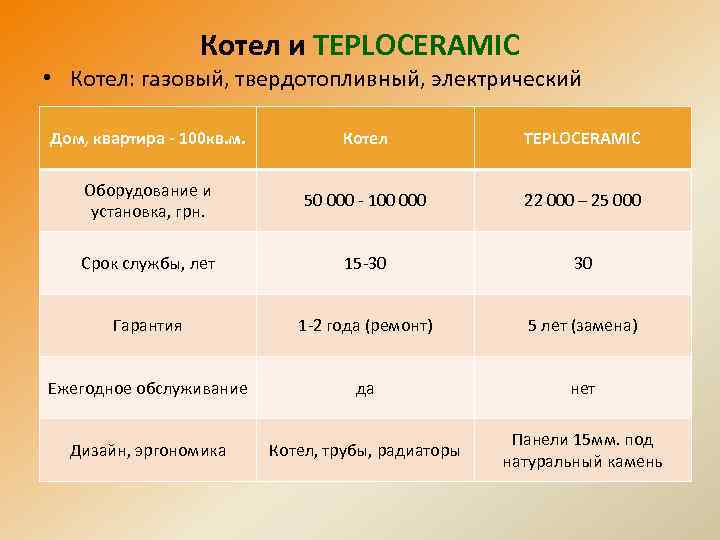 Котел и TEPLOCERAMIC

• Котел: газовый, твердотопливный, электрический

| Дом, квартира - 100кв.м. | Котел | TEPLOCERAMIC |
|---|---|---|
| Оборудование и установка, грн. | 50 000 - 100 000 | 22 000 – 25 000 |
| Срок службы, лет | 15-30 | 30 |
| Гарантия | 1-2 года (ремонт) | 5 лет (замена) |
| Ежегодное обслуживание | да | нет |
| Дизайн, эргономика | Котел, трубы, радиаторы | Панели 15мм. под натуральный камень |